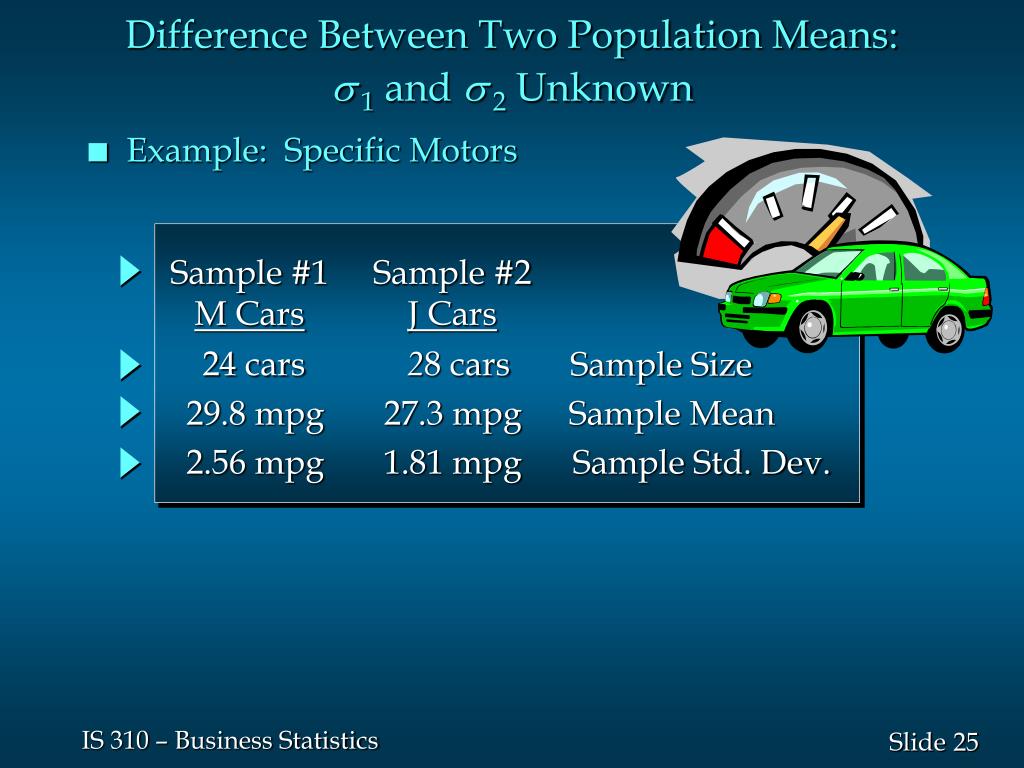 Difference Between Two Population Means: $\sigma_1$ and $\sigma_2$ Unknown

Example: Specific Motors

| Sample #1 M Cars | Sample #2 J Cars | |
|---|---|---|
| 24 cars | 28 cars | Sample Size |
| 29.8 mpg | 27.3 mpg | Sample Mean |
| 2.56 mpg | 1.81 mpg | Sample Std. Dev. |

IS 310 – Business Statistics

Slide 25